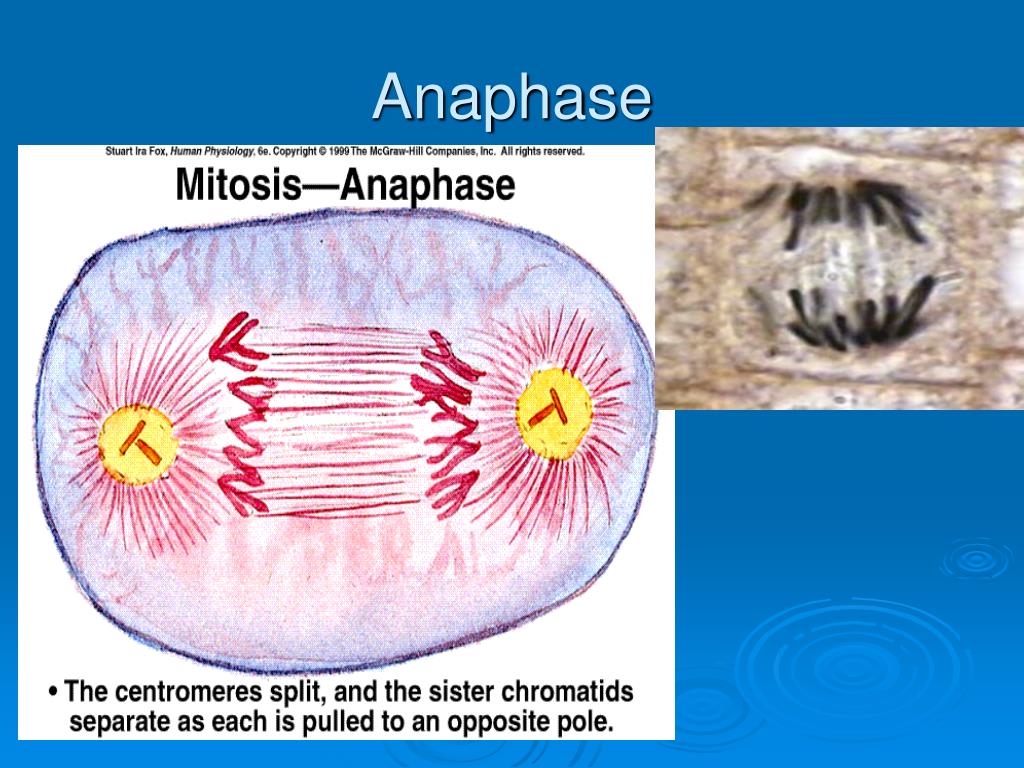 Anaphase

Stuart Ira Fox, Human Physiology, 6e. Copyright © 1999 The McGraw-Hill Companies, Inc. All rights reserved.

Mitosis—Anaphase

• The centromeres split, and the sister chromatids separate as each is pulled to an opposite pole.